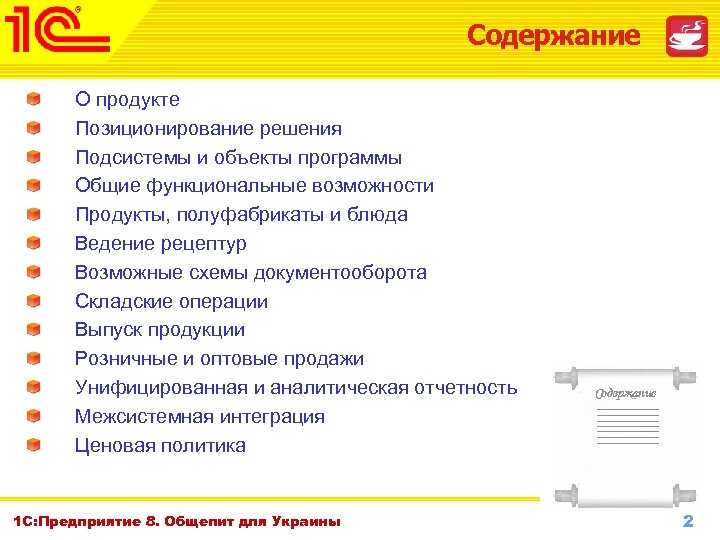 1С

Содержание

О продукте
Позиционирование решения
Подсистемы и объекты программы
Общие функциональные возможности
Продукты, полуфабрикаты и блюда
Ведение рецептур
Возможные схемы документооборота
Складские операции
Выпуск продукции
Розничные и оптовые продажи
Унифицированная и аналитическая отчетность
Межсистемная интеграция
Ценовая политика

Содержание

1С:Предприятие 8. Общепит для Украины

2